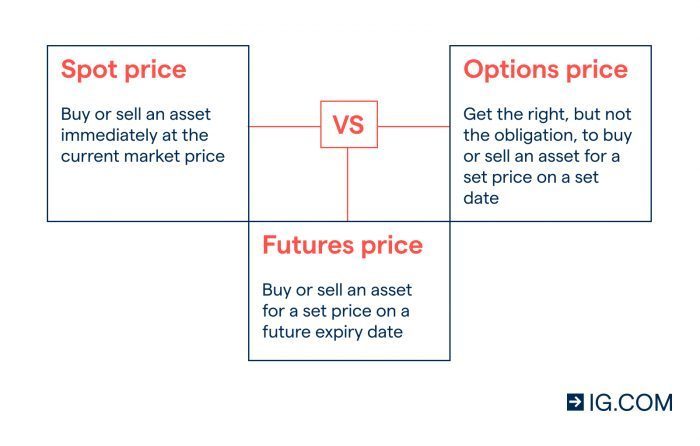 Spot price

Buy or sell an asset immediately at the current market price

VS

Options price

Get the right, but not the obligation, to buy or sell an asset for a set price on a set date

Futures price

Buy or sell an asset for a set price on a future expiry date

IG.COM